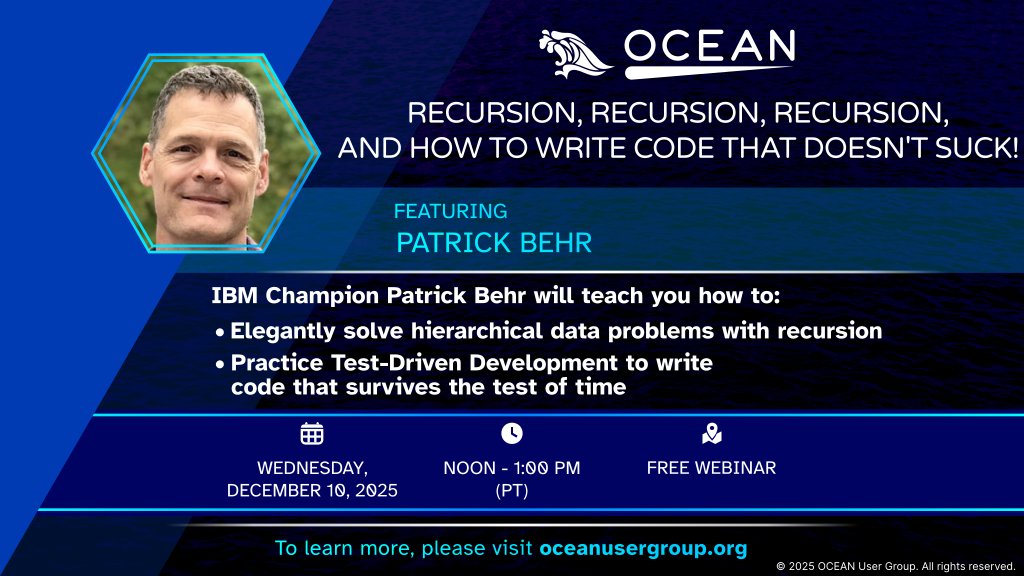 OCEAN

RECURSION, RECURSION, RECURSION, AND HOW TO WRITE CODE THAT DOESN'T SUCK!

FEATURING
PATRICK BEHR

IBM Champion Patrick Behr will teach you how to:
• Elegantly solve hierarchical data problems with recursion
• Practice Test-Driven Development to write code that survives the test of time

WEDNESDAY, DECEMBER 10, 2025

NOON - 1:00 PM (PT)

FREE WEBINAR

To learn more, please visit oceanusergroup.org

© 2025 OCEAN User Group. All rights reserved.